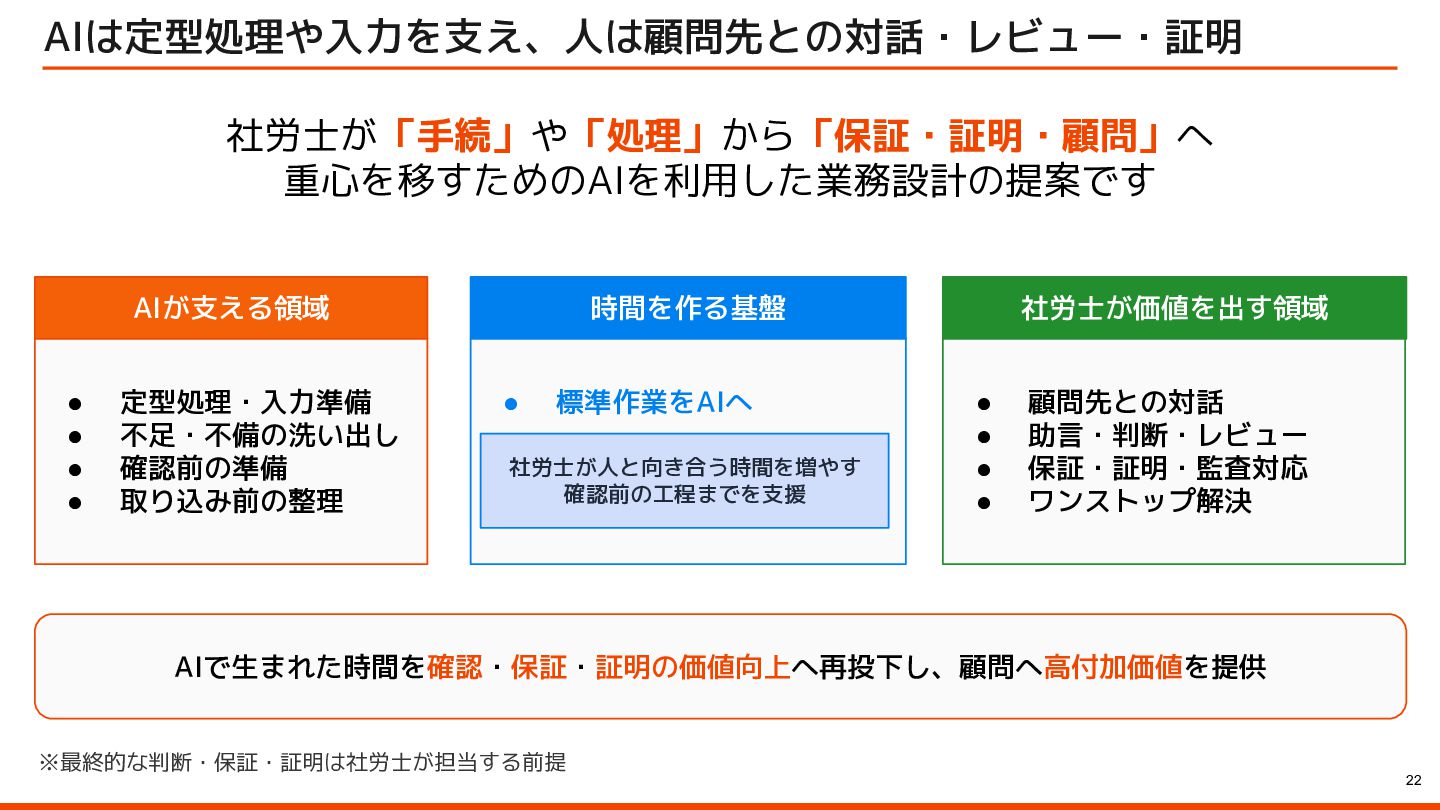 AIは定型処理や入力を支え、人は顧問先との対話・レビュー・証明

社労士が「手続」や「処理」から「保証・証明・顧問」へ
重心を移すためのAIを利用した業務設計の提案です

AIが支える領域

● 定型処理・入力準備
● 不足・不備の洗い出し
● 確認前の準備
● 取り込み前の整理

時間を作る基盤

● 標準作業をAIへ

社労士が人と向き合う時間を増やす
確認前の工程までを支援

社労士が価値を出す領域

● 顧問先との対話
● 助言・判断・レビュー
● 保証・証明・監査対応
● ワンストップ解決

AIで生まれた時間を確認・保証・証明の価値向上へ再投下し、顧問へ高付加価値を提供

※最終的な判断・保証・証明は社労士が担当する前提

22